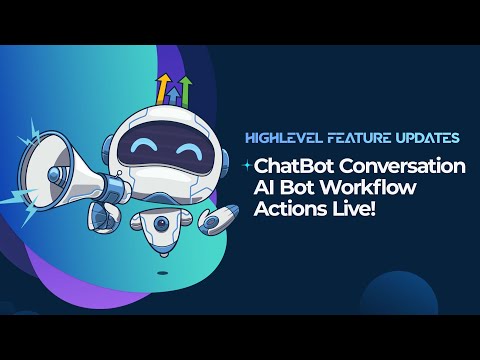 HIGHLEVEL FEATURE UPDATES

ChatBot Conversation AI Bot Workflow Actions Live!